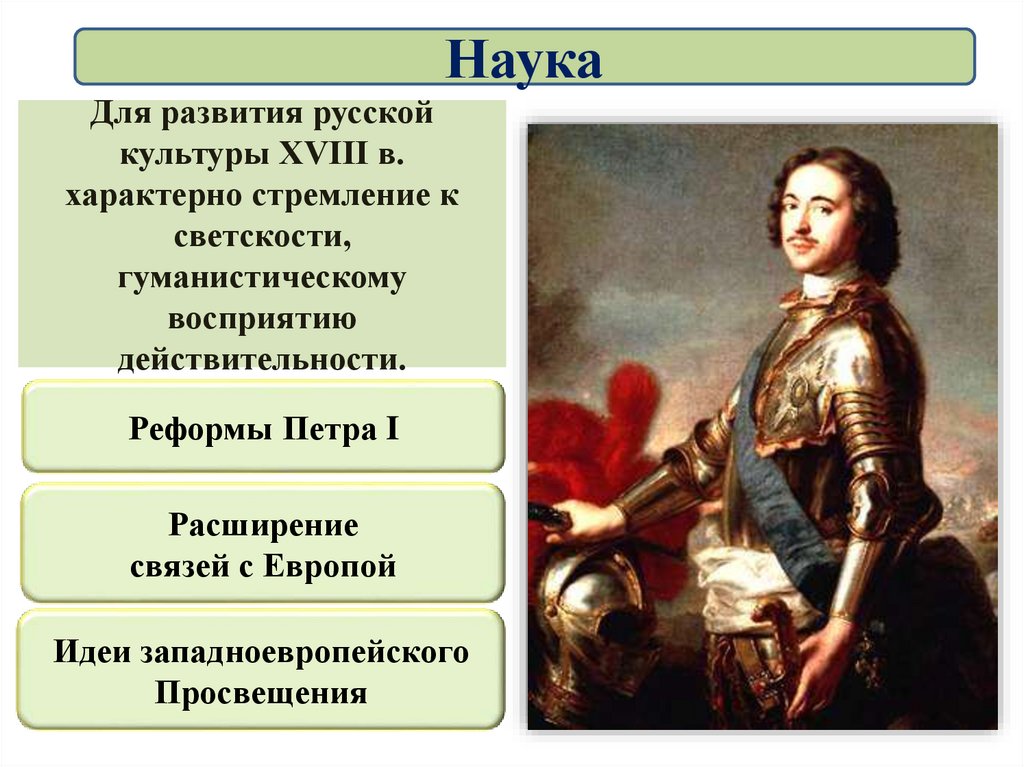 Наука

Для развития русской культуры XVIII в. характерно стремление к светскости, гуманистическому восприятию действительности.

Реформы Петра I

Расширение связей с Европой

Идеи западноевропейского Просвещения